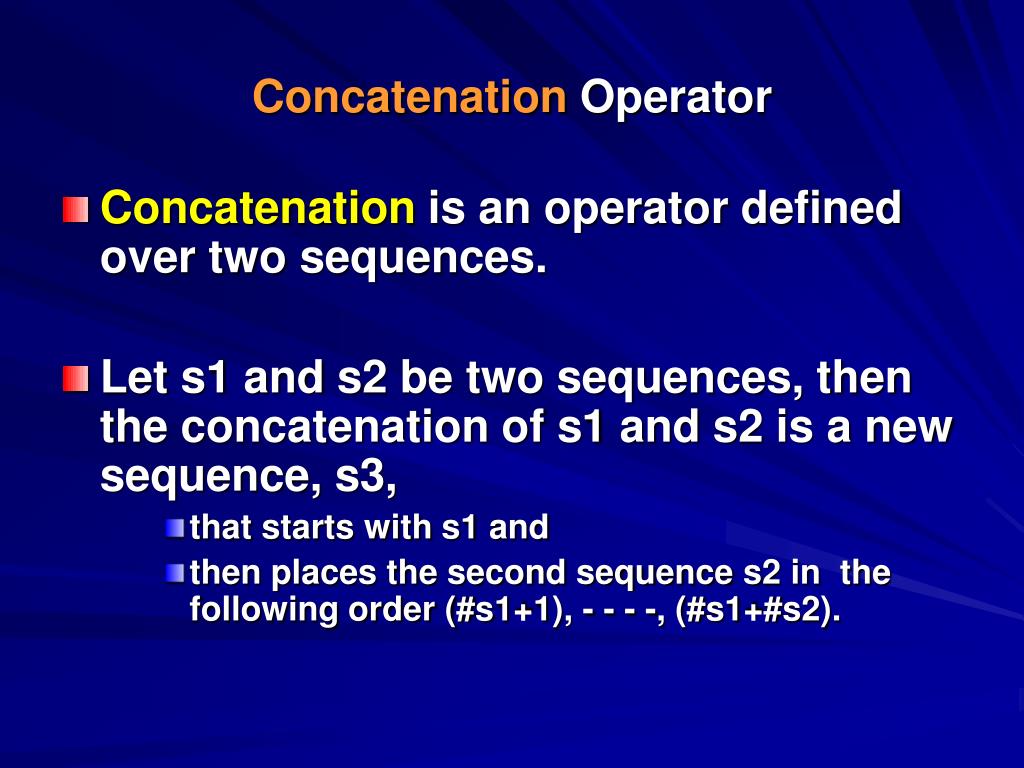 Concatenation Operator

Concatenation is an operator defined over two sequences.

Let s1 and s2 be two sequences, then the concatenation of s1 and s2 is a new sequence, s3,

that starts with s1 and

then places the second sequence s2 in the following order (#s1+1), - - - -, (#s1+#s2).